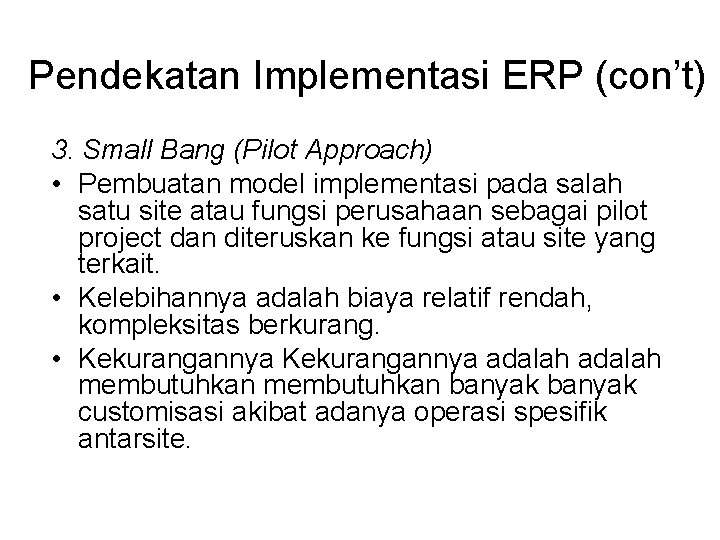 Pendekatan Implementasi ERP (con't)

3. Small Bang (Pilot Approach)

• Pembuatan model implementasi pada salah satu site atau fungsi perusahaan sebagai pilot project dan diteruskan ke fungsi atau site yang terkait.

• Kelebihannya adalah biaya relatif rendah, kompleksitas berkurang.

• Kekurangannya Kekurangannya adalah adalah membutuhkan membutuhkan banyak banyak customisasi akibat adanya operasi spesifik antarsite.